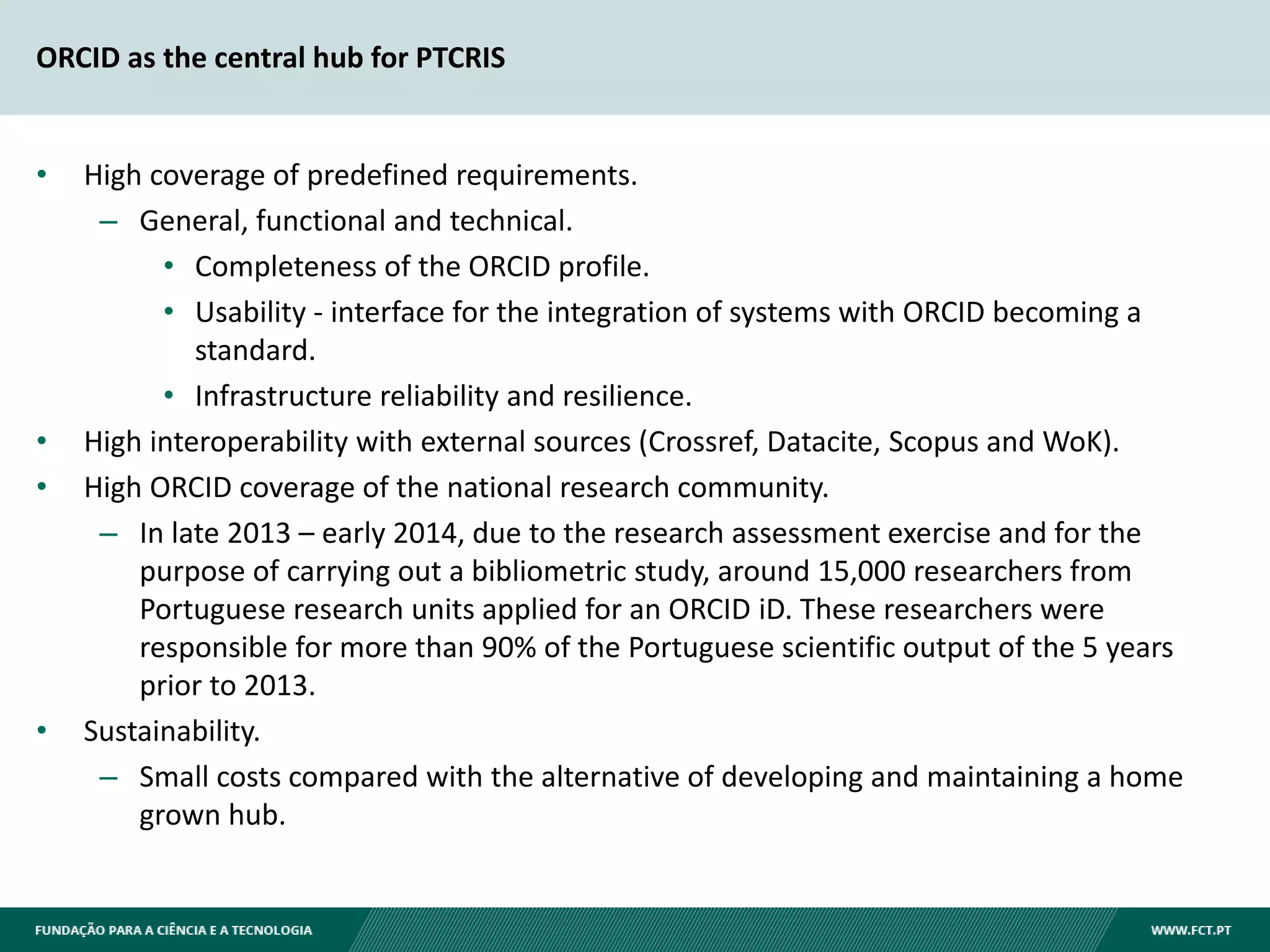 ORCID as the central hub for PTCRIS

• High coverage of predefined requirements.
– General, functional and technical.
• Completeness of the ORCID profile.
• Usability - interface for the integration of systems with ORCID becoming a standard.
• Infrastructure reliability and resilience.
• High interoperability with external sources (Crossref, Datacite, Scopus and WoK).
• High ORCID coverage of the national research community.
– In late 2013 – early 2014, due to the research assessment exercise and for the purpose of carrying out a bibliometric study, around 15,000 researchers from Portuguese research units applied for an ORCID iD. These researchers were responsible for more than 90% of the Portuguese scientific output of the 5 years prior to 2013.
• Sustainability.
– Small costs compared with the alternative of developing and maintaining a home grown hub.

FUNDAÇÃO PARA A CIÊNCIA E A TECNOLOGIA
WWW.FCT.PT